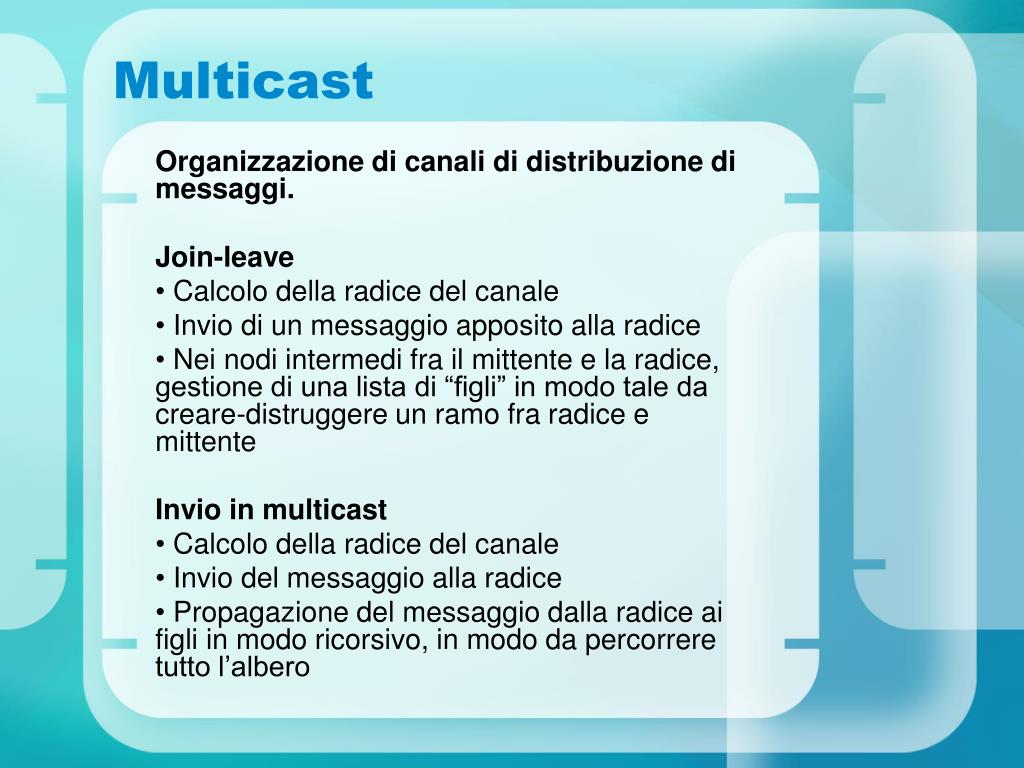 Multicast

Organizzazione di canali di distribuzione di messaggi.

Join-leave
• Calcolo della radice del canale
• Invio di un messaggio apposito alla radice
• Nei nodi intermedi fra il mittente e la radice, gestione di una lista di “figli” in modo tale da creare-distruggere un ramo fra radice e mittente

Invio in multicast
• Calcolo della radice del canale
• Invio del messaggio alla radice
• Propagazione del messaggio dalla radice ai figli in modo ricorsivo, in modo da percorrere tutto l’albero